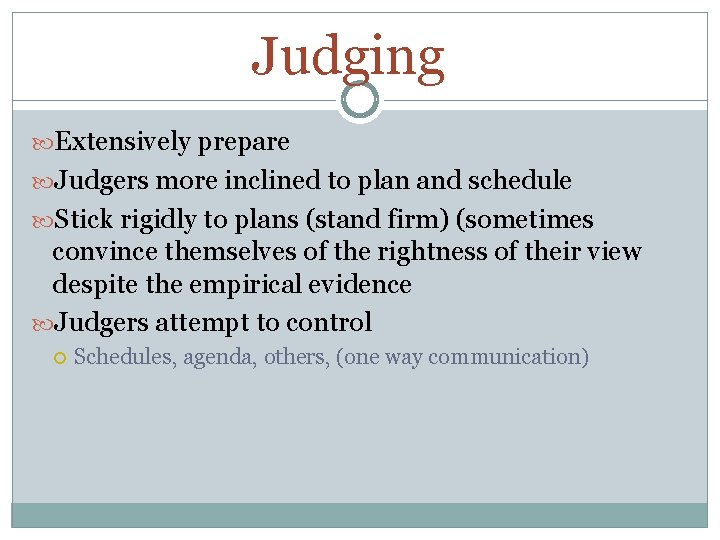 Judging

Extensively prepare

Judgers more inclined to plan and schedule

Stick rigidly to plans (stand firm) (sometimes convince themselves of the rightness of their view despite the empirical evidence

Judgers attempt to control

Schedules, agenda, others, (one way communication)